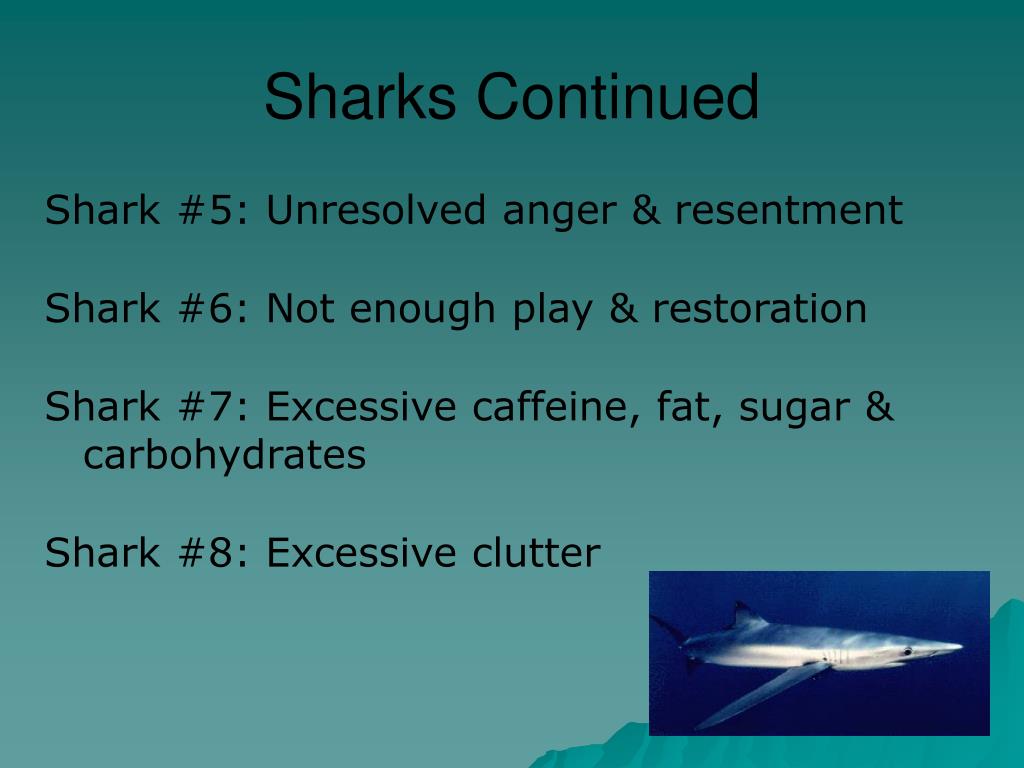 Sharks Continued

Shark #5: Unresolved anger & resentment

Shark #6: Not enough play & restoration

Shark #7: Excessive caffeine, fat, sugar & carbohydrates

Shark #8: Excessive clutter